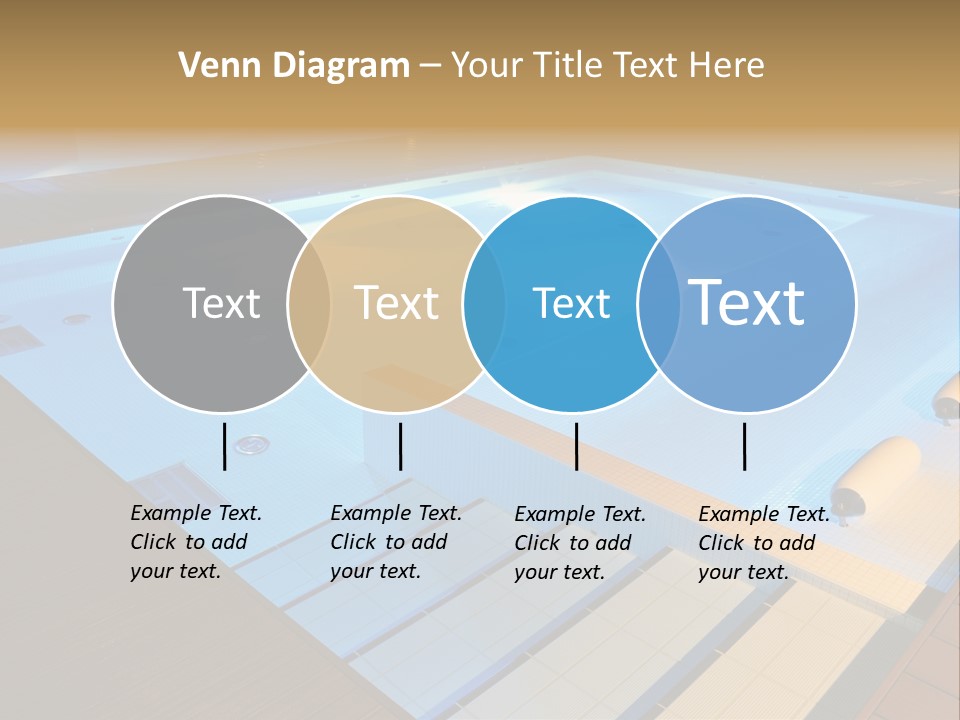 Venn Diagram – Your Title Text Here

Text

Text

Text

Text

Example Text. Click to add your text.

Example Text. Click to add your text.

Example Text. Click to add your text.

Example Text. Click to add your text.